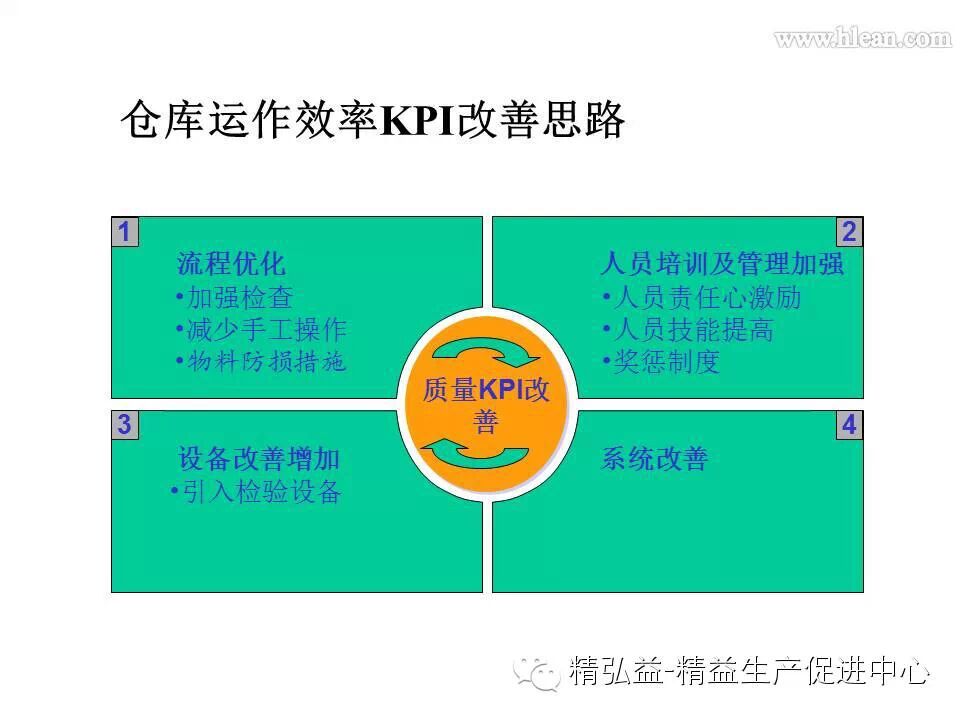 www.hlean.com

仓库运作效率KPI改善思路

1
流程优化
•加强检查
•减少手工操作
•物料防损措施

2
人员培训及管理加强
•人员责任心激励
•人员技能提高
•奖惩制度

质量KPI改善

3
设备改善增加
•引入检验设备

4
系统改善

精弘益-精益生产促进中心